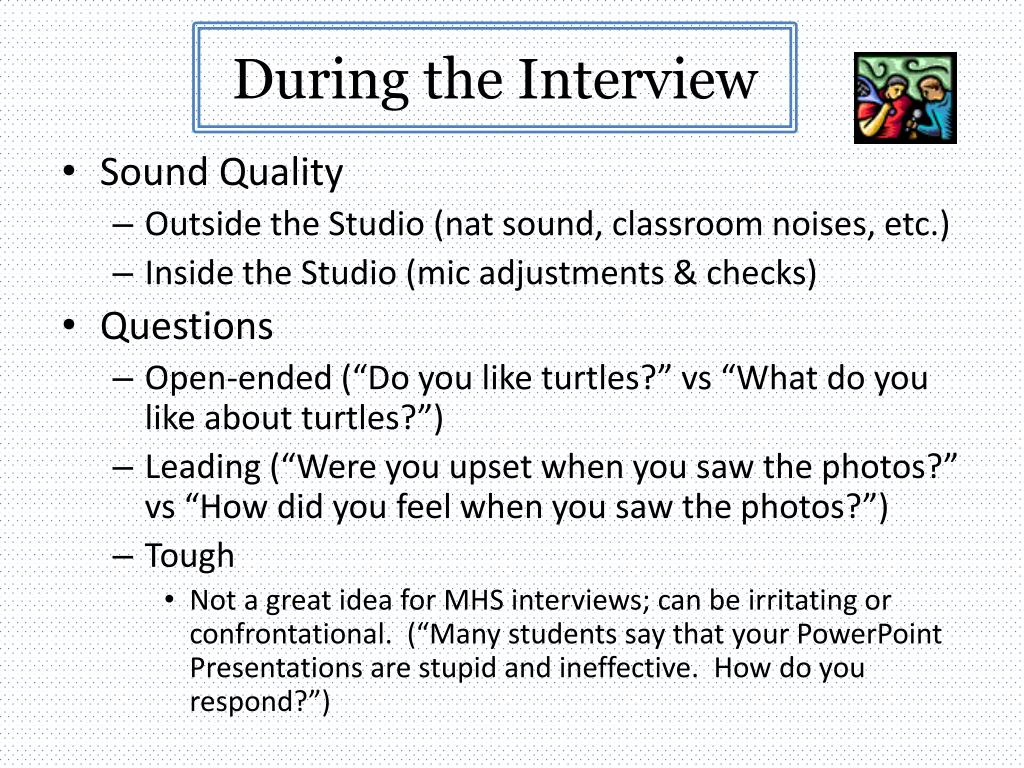 During the Interview

• Sound Quality
– Outside the Studio (nat sound, classroom noises, etc.)
– Inside the Studio (mic adjustments & checks)

• Questions
– Open-ended (“Do you like turtles?” vs “What do you like about turtles?”)
– Leading (“Were you upset when you saw the photos?” vs “How did you feel when you saw the photos?”)
– Tough
• Not a great idea for MHS interviews; can be irritating or confrontational. (“Many students say that your PowerPoint Presentations are stupid and ineffective. How do you respond?”)